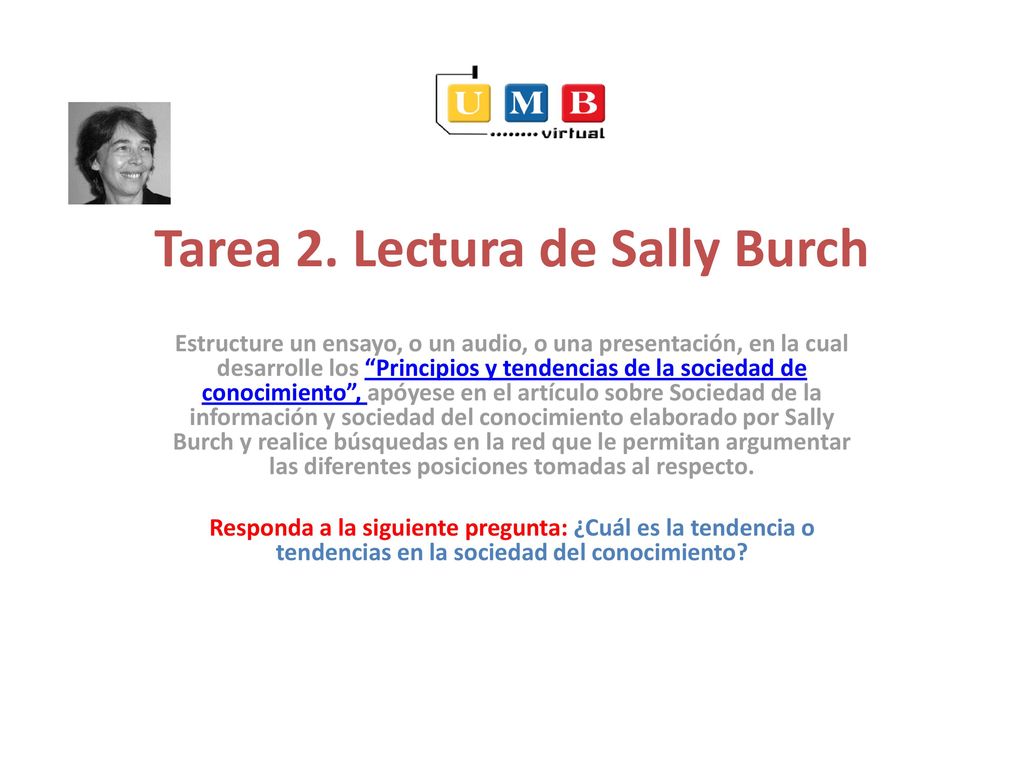 U M B
virtual

Tarea 2. Lectura de Sally Burch

Estructure un ensayo, o un audio, o una presentación, en la cual desarrolle los "Principios y tendencias de la sociedad de conocimiento", apóyese en el artículo sobre Sociedad de la información y sociedad del conocimiento elaborado por Sally Burch y realice búsquedas en la red que le permitan argumentar las diferentes posiciones tomadas al respecto.

Responda a la siguiente pregunta: ¿Cuál es la tendencia o tendencias en la sociedad del conocimiento?